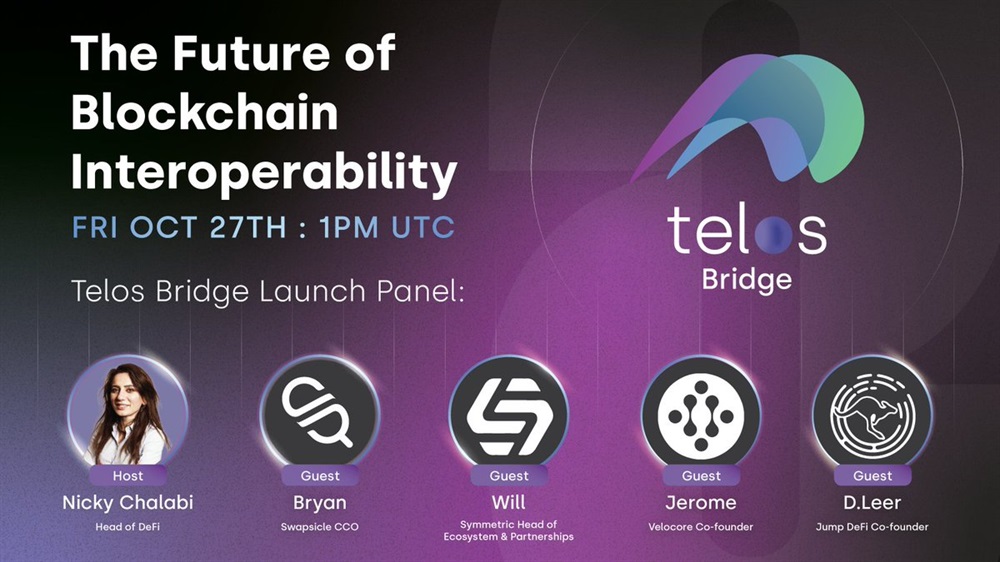 The Future of Blockchain Interoperability

FRI OCT 27TH : 1PM UTC

Telos Bridge Launch Panel:

telos
Bridge

Host
Nicky Chalabi
Head of DeFi

Guest
Bryan
Swapsicle CCO

Guest
Will
Symmetric Head of Ecosystem & Partnerships

Guest
Jerome
Velocore Co-founder

Guest
D.Leer
Jump DeFi Co-founder